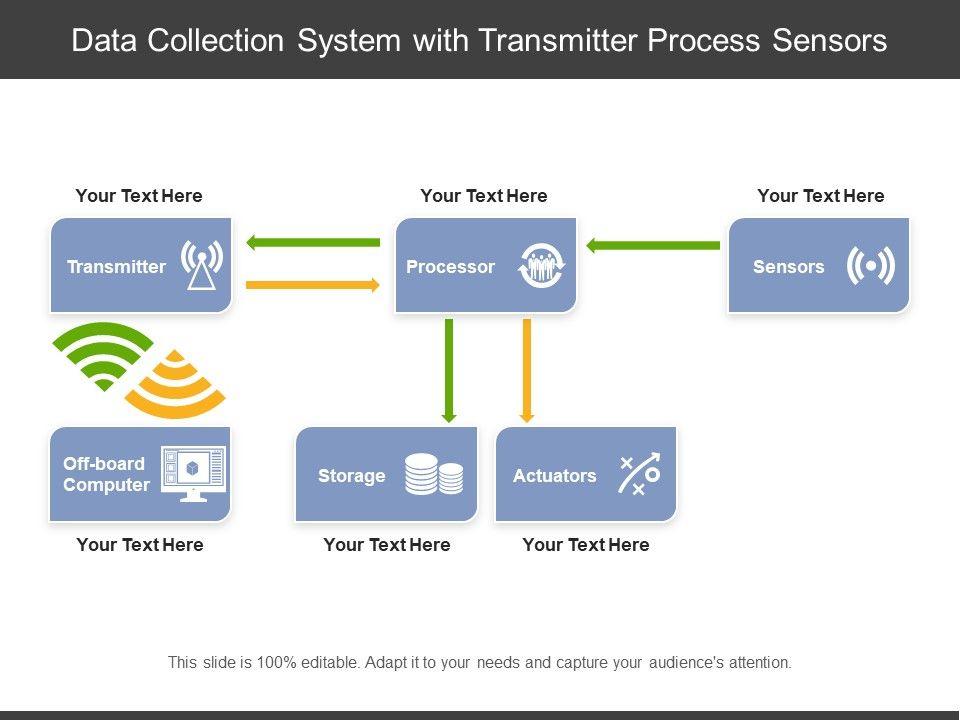 Data Collection System with Transmitter Process Sensors

Your Text Here

Transmitter

Your Text Here

Processor

Your Text Here

Sensors

Off-board Computer

Your Text Here

Storage

Your Text Here

Actuators

Your Text Here

This slide is 100% editable. Adapt it to your needs and capture your audience's attention.